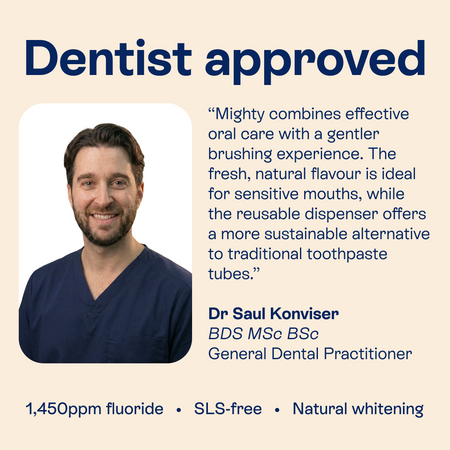 Dentist approved

"Mighty combines effective oral care with a gentler brushing experience. The fresh, natural flavour is ideal for sensitive mouths, while the reusable dispenser offers a more sustainable alternative to traditional toothpaste tubes."

Dr Saul Konviser
BDS MSc BSc
General Dental Practitioner

1,450ppm fluoride • SLS-free • Natural whitening